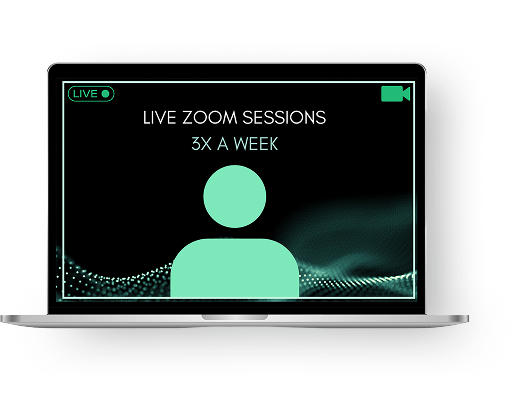 LIVE

LIVE ZOOM SESSIONS
3X A WEEK